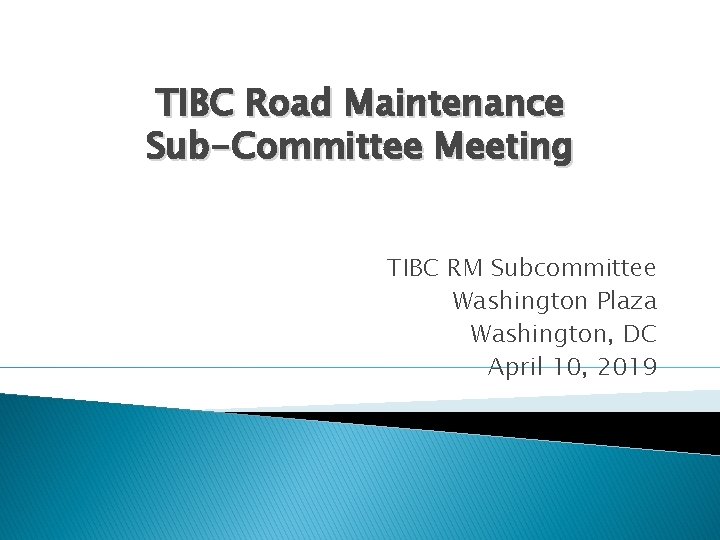 TIBC Road Maintenance Sub-Committee Meeting

TIBC RM Subcommittee
Washington Plaza
Washington, DC
April 10, 2019